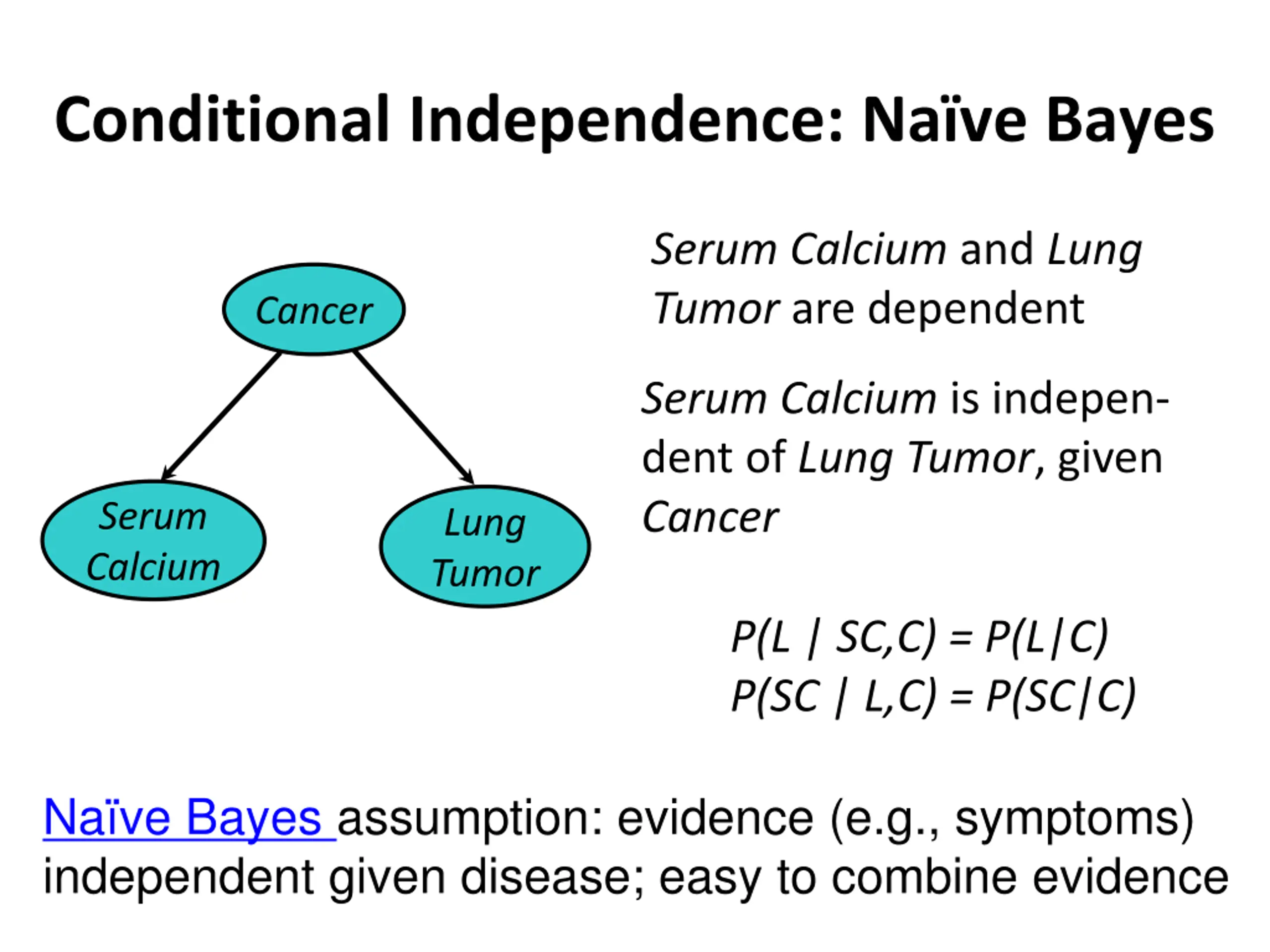 Conditional Independence: Naïve Bayes

Cancer

Serum Calcium

Lung Tumor

Serum Calcium and Lung Tumor are dependent

Serum Calcium is independent of Lung Tumor, given Cancer

$P(L \mid SC,C) = P(L|C)$
$P(SC \mid L,C) = P(SC|C)$

Naïve Bayes assumption: evidence (e.g., symptoms) independent given disease; easy to combine evidence